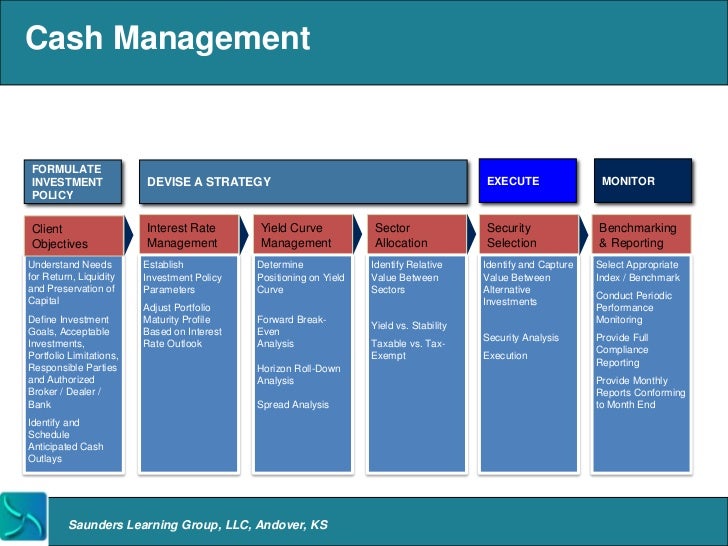 Cash Management

FORMULATE INVESTMENT POLICY

DEVISE A STRATEGY

EXECUTE

MONITOR

Client Objectives

Understand Needs for Return, Liquidity and Preservation of Capital

Define Investment Goals, Acceptable Investments, Portfolio Limitations, Responsible Parties and Authorized Broker / Dealer / Bank

Identify and Schedule Anticipated Cash Outlays

Interest Rate Management

Establish Investment Policy Parameters

Adjust Portfolio Maturity Profile Based on Interest Rate Outlook

Yield Curve Management

Determine Positioning on Yield Curve

Forward Break-Even Analysis

Horizon Roll-Down Analysis

Spread Analysis

Sector Allocation

Identify Relative Value Between Sectors

Yield vs. Stability

Taxable vs. Tax-Exempt

Security Selection

Identify and Capture Value Between Alternative Investments

Security Analysis

Execution

Benchmarking & Reporting

Select Appropriate Index / Benchmark

Conduct Periodic Performance Monitoring

Provide Full Compliance Reporting

Provide Monthly Reports Conforming to Month End

Saunders Learning Group, LLC, Andover, KS